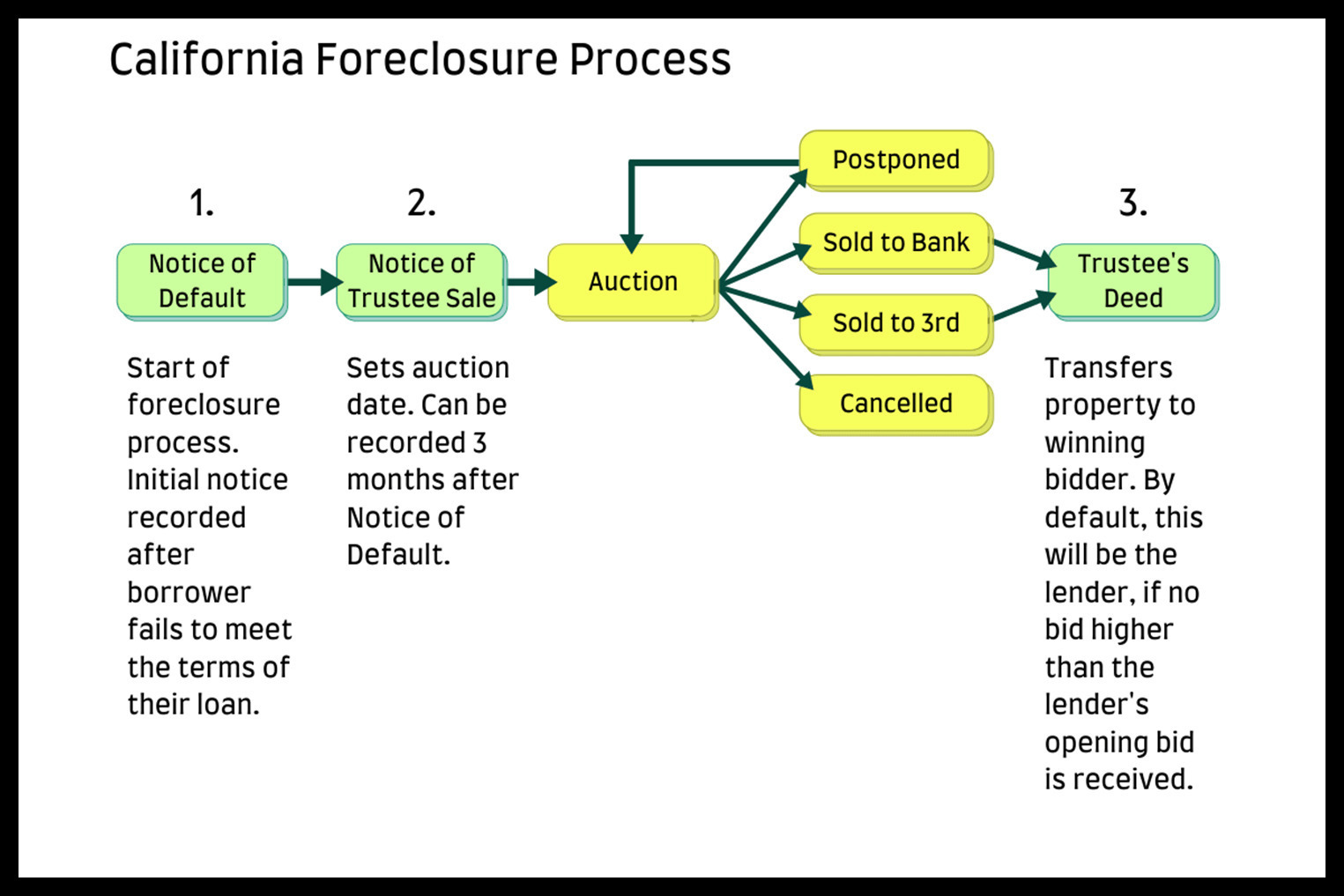 California Foreclosure Process

1.

Notice of Default

Start of foreclosure process. Initial notice recorded after borrower fails to meet the terms of their loan.

2.

Notice of Trustee Sale

Sets auction date. Can be recorded 3 months after Notice of Default.

Auction

Postponed

Sold to Bank

Sold to 3rd

Cancelled

3.

Trustee's Deed

Transfers property to winning bidder. By default, this will be the lender, if no bid higher than the lender's opening bid is received.